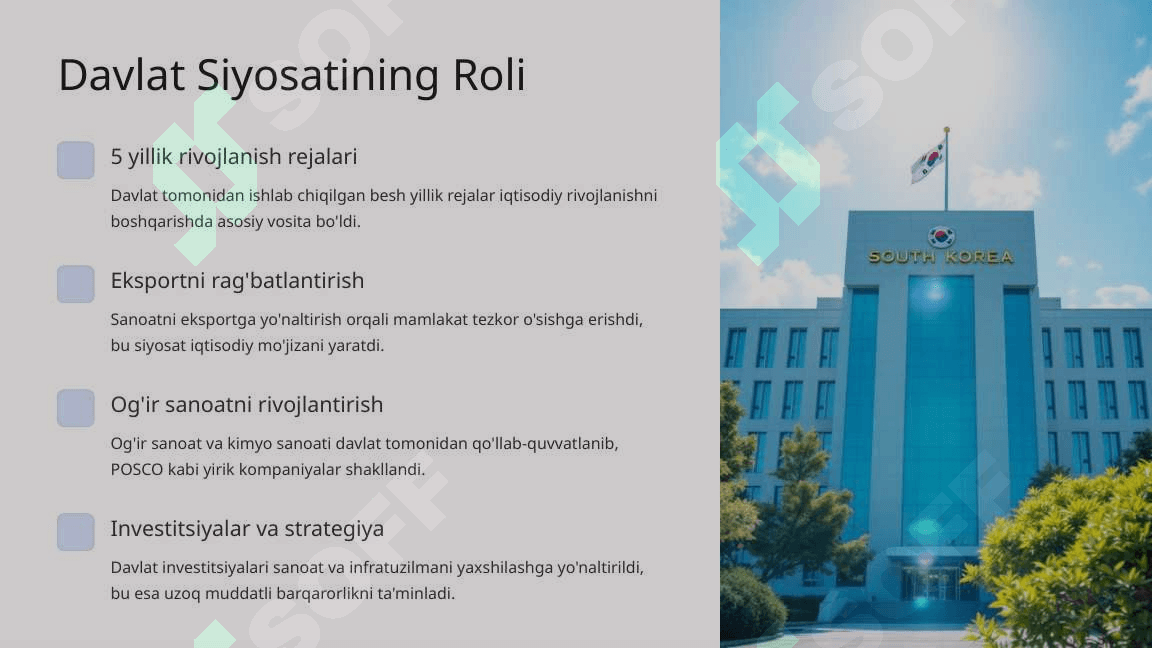 Davlat Siyosatining Roli

5 yillik rivojlanish rejalari

Davlat tomonidan ishlab chiqilgan besh yillik rejalar iqtisodiy rivojlanishni boshqarishda asosiy vosita bo'ldi.

Eksportni rag'batlantirish

Sanoatni eksportga yo'naltirish orqali mamlakat tezkor o'sishga erishdi, bu siyosat iqtisodiy mo'jizani yaratdi.

Og'ir sanoatni rivojlantirish

Og'ir sanoat va kimyo sanoati davlat tomonidan qo'llab-quvvatlanib, POSCO kabi yirik kompaniyalar shakllandi.

Investitsiyalar va strategiya

Davlat investitsiyalari sanoat va infratuzilmani yaxshilashga yo'naltirildi, bu esa uzoq muddatli barqarorlikni ta'minladi.

SOUTH KOREA

SOFF